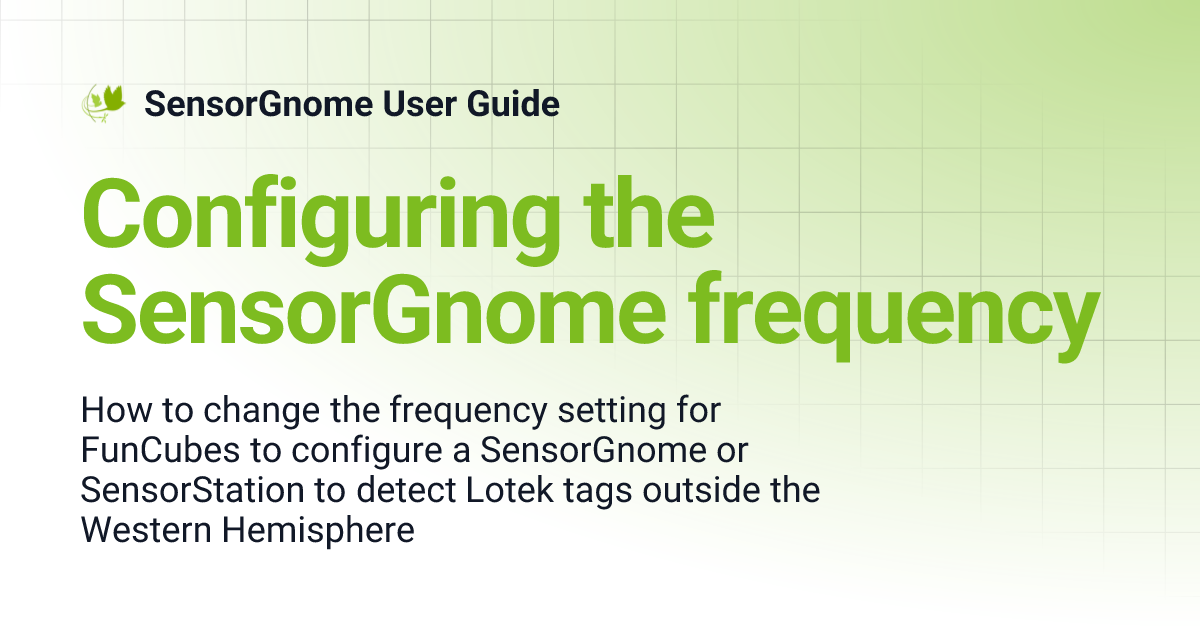 SensorGnome User Guide

Configuring the SensorGnome frequency

How to change the frequency setting for FunCubes to configure a SensorGnome or SensorStation to detect Lotek tags outside the Western Hemisphere